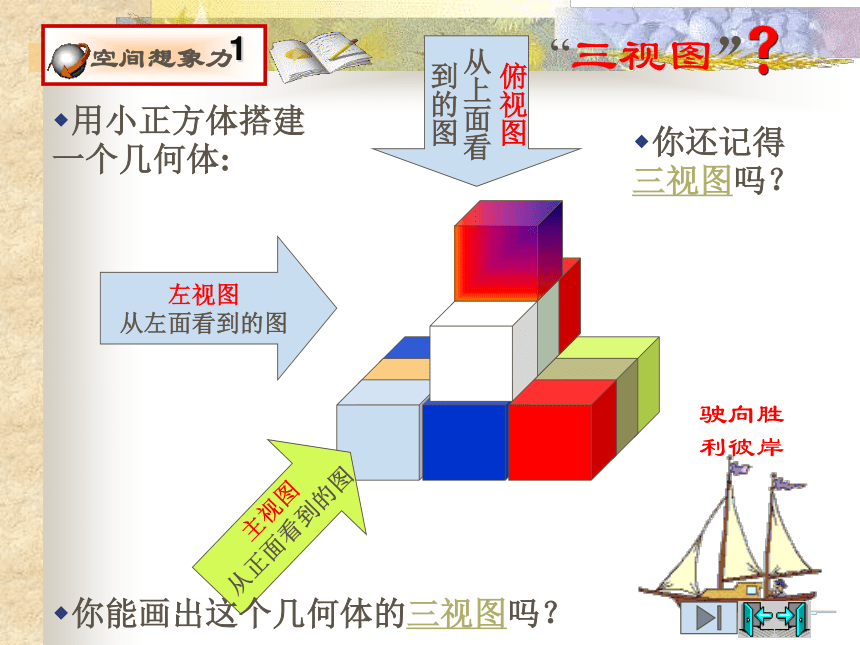 空间想象力1

“三视图”?

俯视图
从上面看到的图

◆用小正方体搭建一个几何体:

◆你还记得三视图吗?

左视图
从左面看到的图

主视图
从正面看到的图

驶向胜利彼岸

◆你能画出这个几何体的三视图吗?